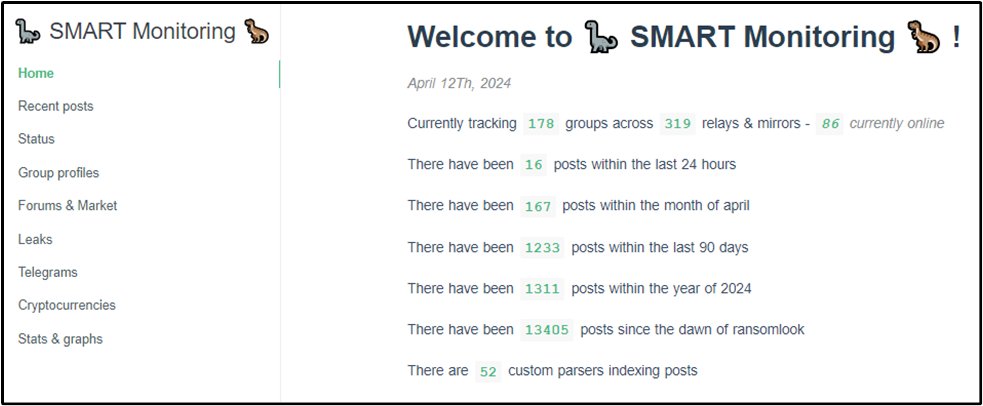 🦕 SMART Monitoring 🦖

Home

Recent posts

Status

Group profiles

Forums & Market

Leaks

Telegrams

Cryptocurrencies

Stats & graphs

Welcome to 🦕 SMART Monitoring 🦖 !

April 12Th, 2024

Currently tracking 178 groups across 319 relays & mirrors - 86 currently online

There have been 16 posts within the last 24 hours

There have been 167 posts within the month of april

There have been 1233 posts within the last 90 days

There have been 1311 posts within the year of 2024

There have been 13405 posts since the dawn of ransomlook

There are 52 custom parsers indexing posts